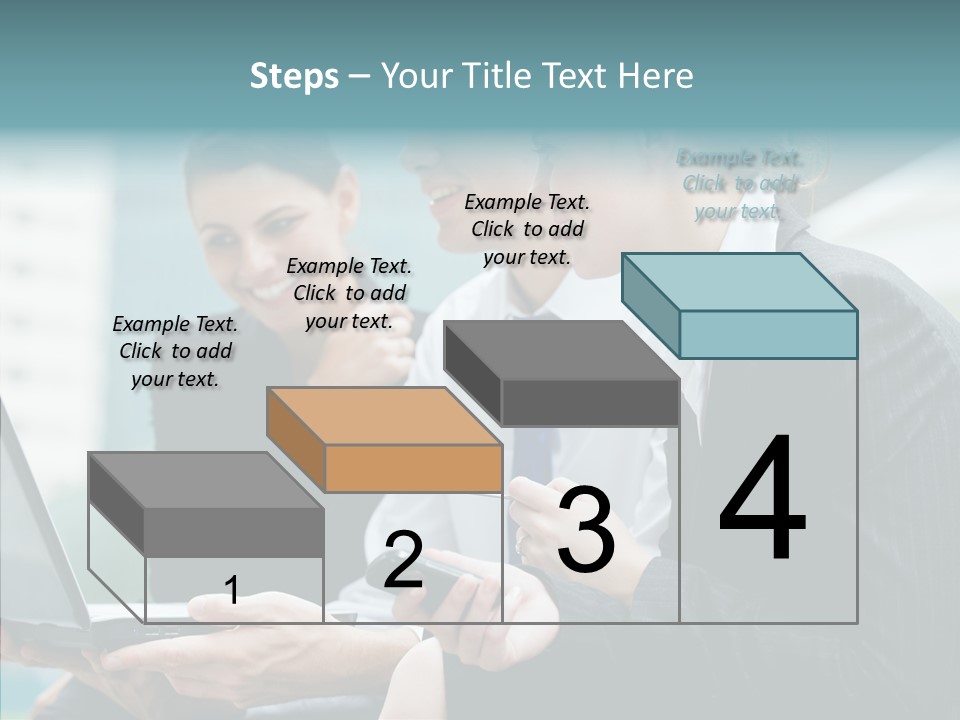 Steps – Your Title Text Here

Example Text. Click to add your text.

Example Text. Click to add your text.

Example Text. Click to add your text.

Example Text. Click to add your text.

1

2

3

4